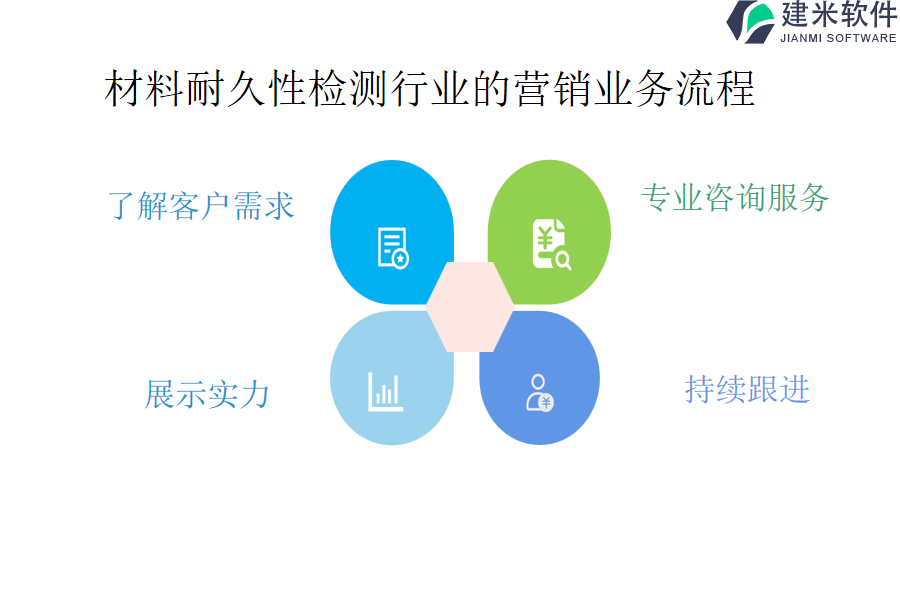 建米软件
JIANMI SOFTWARE

材料耐久性检测行业的营销业务流程

了解客户需求

专业咨询服务

展示实力

持续跟进